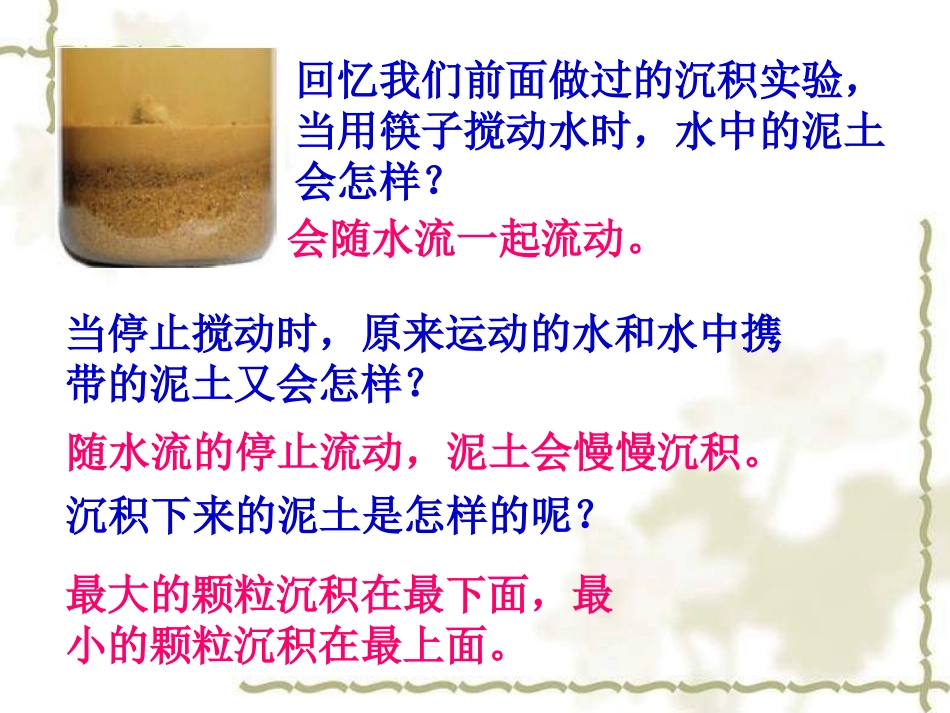 回忆我们前面做过的沉积实验，当用筷子搅动水时，水中的泥土会怎样？

会随水流一起流动。

当停止搅动时，原来运动的水和水中携带的泥土又会怎样？

随水流的停止流动，泥土会慢慢沉积。

沉积下来的泥土是怎样的呢？

最大的颗粒沉积在最下面，最小的颗粒沉积在最上面。